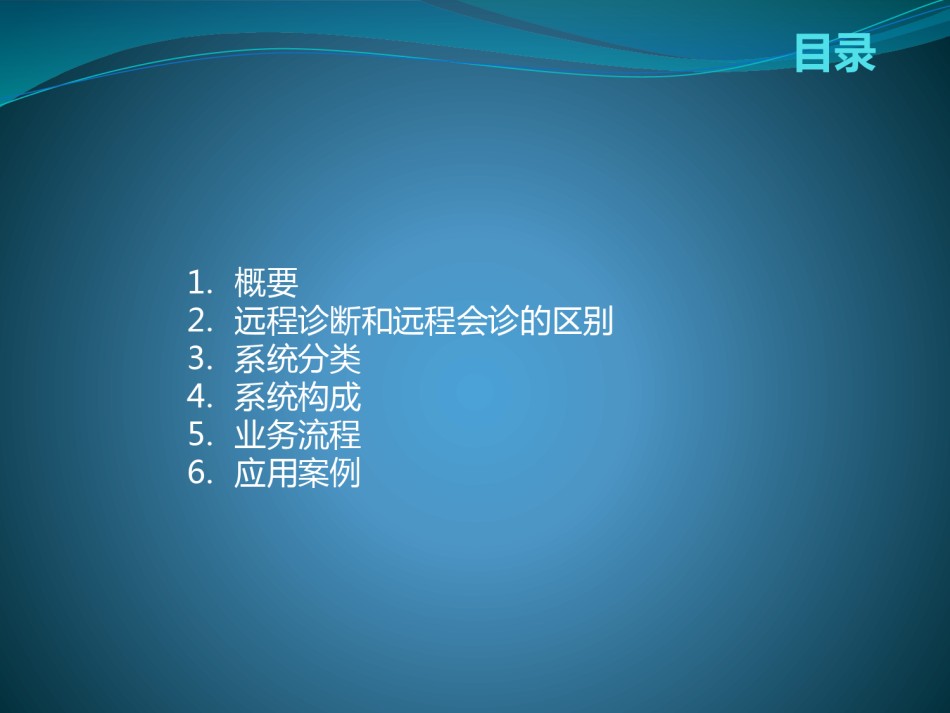 目录

1. 概要
2. 远程诊断和远程会诊的区别
3. 系统分类
4. 系统构成
5. 业务流程
6. 应用案例